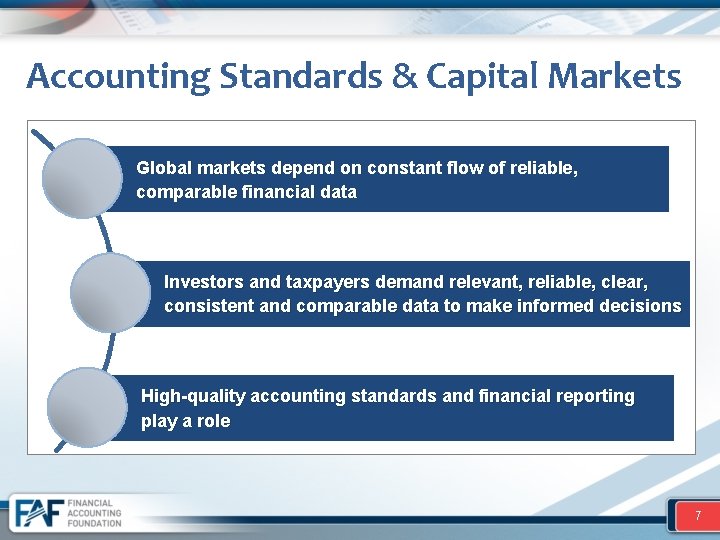 Accounting Standards & Capital Markets

Global markets depend on constant flow of reliable, comparable financial data

Investors and taxpayers demand relevant, reliable, clear, consistent and comparable data to make informed decisions

High-quality accounting standards and financial reporting play a role

FAF FINANCIAL ACCOUNTING FOUNDATION

7